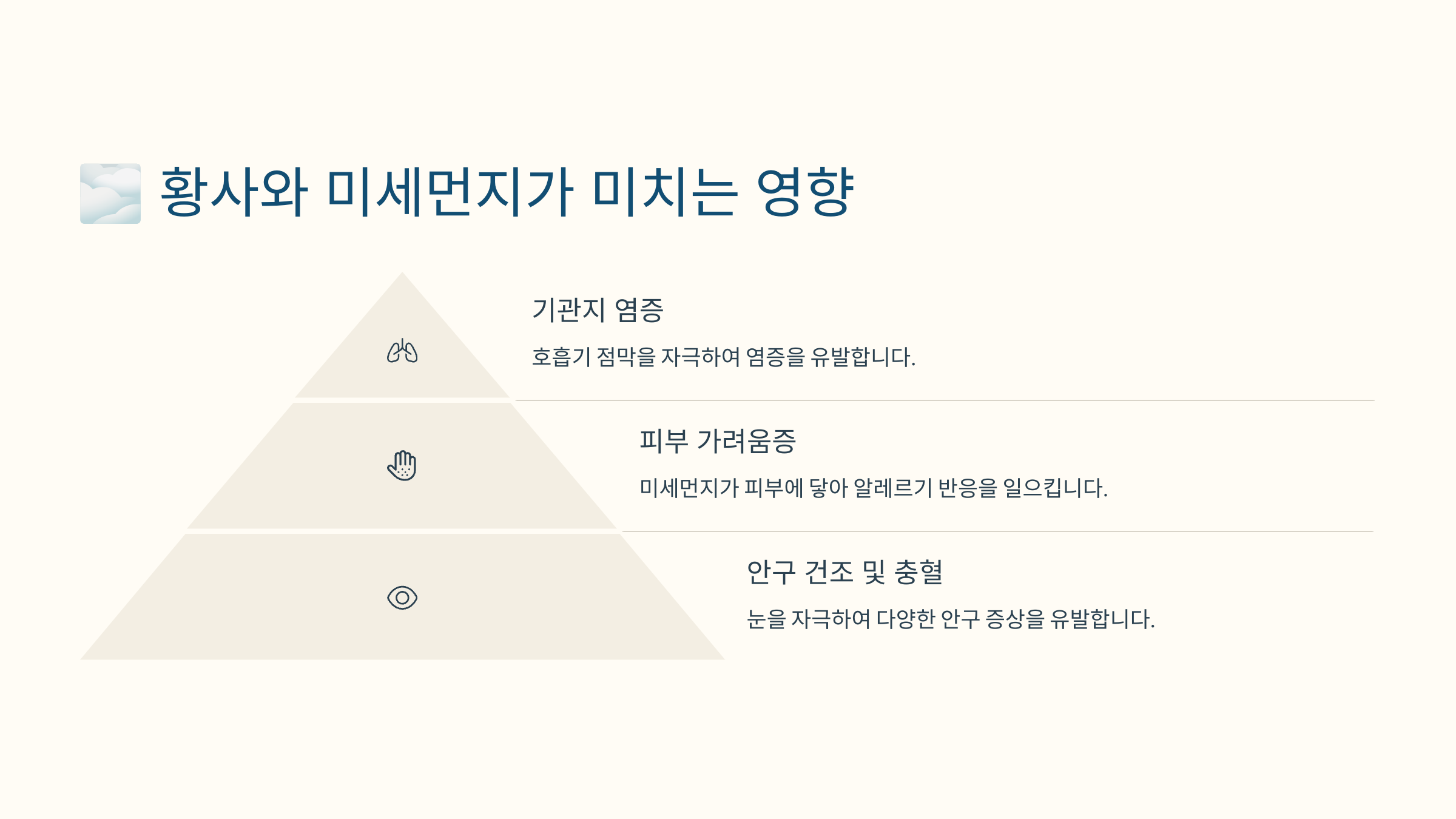 황사와 미세먼지가 미치는 영향

기관지 염증

호흡기 점막을 자극하여 염증을 유발합니다.

피부 가려움증

미세먼지가 피부에 닿아 알레르기 반응을 일으킵니다.

안구 건조 및 충혈

눈을 자극하여 다양한 안구 증상을 유발합니다.